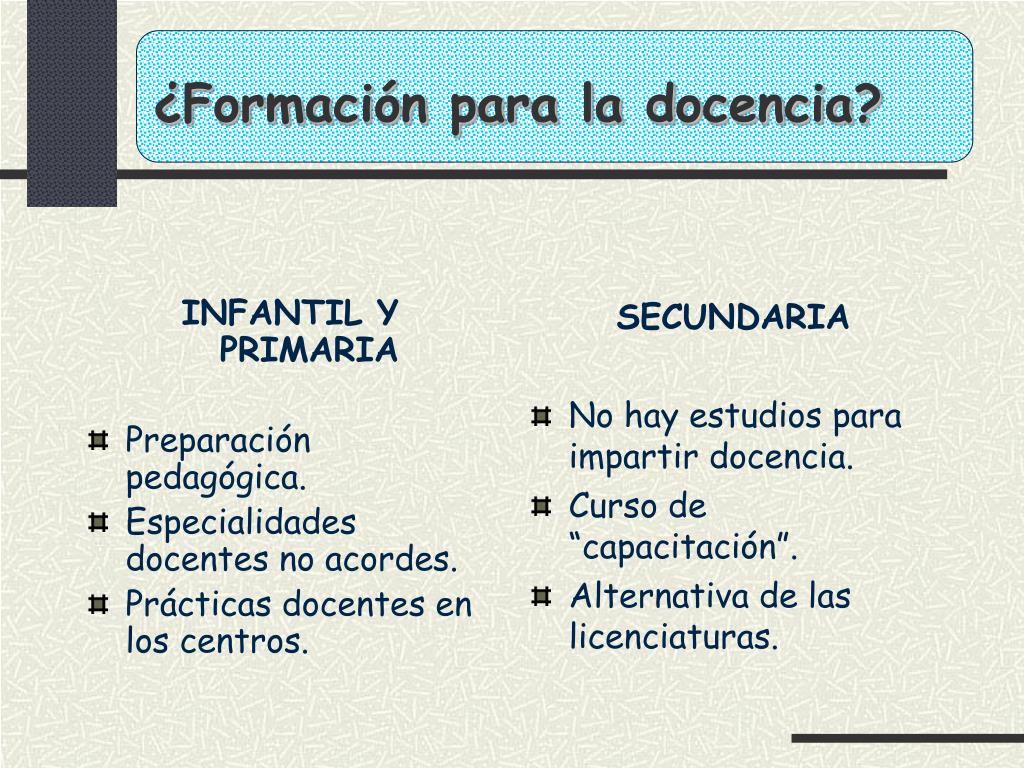 ¿Formación para la docencia?

INFANTIL Y PRIMARIA

Preparación pedagógica.
Especialidades docentes no acordes.
Prácticas docentes en los centros.

SECUNDARIA

No hay estudios para impartir docencia.
Curso de “capacitación”.
Alternativa de las licenciaturas.